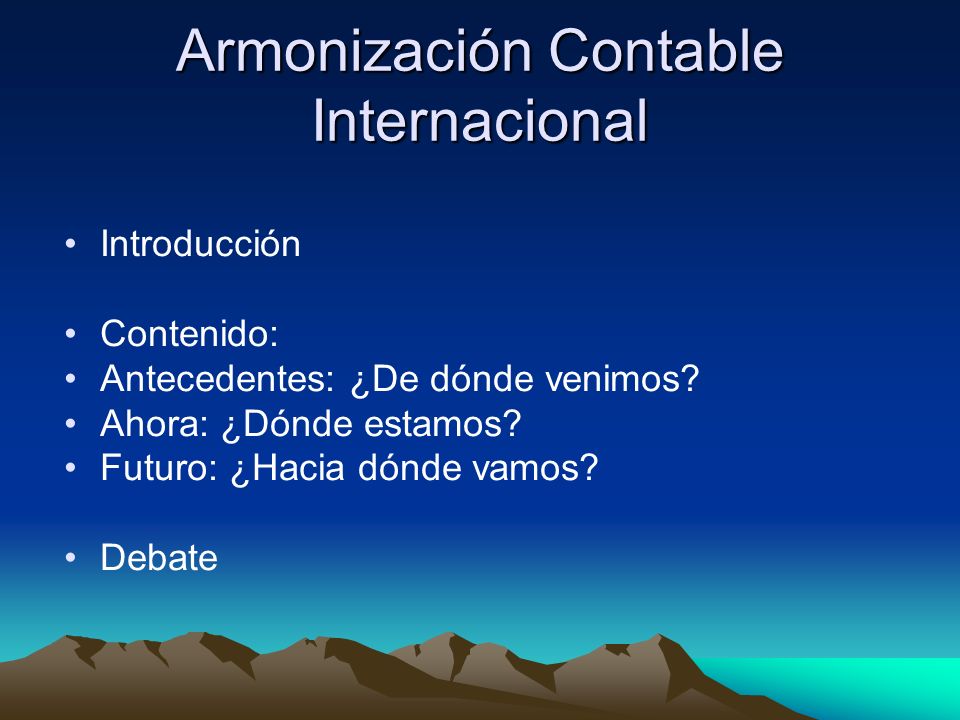 Armonización Contable Internacional

• Introducción

• Contenido:
• Antecedentes: ¿De dónde venimos?
• Ahora: ¿Dónde estamos?
• Futuro: ¿Hacia dónde vamos?

• Debate